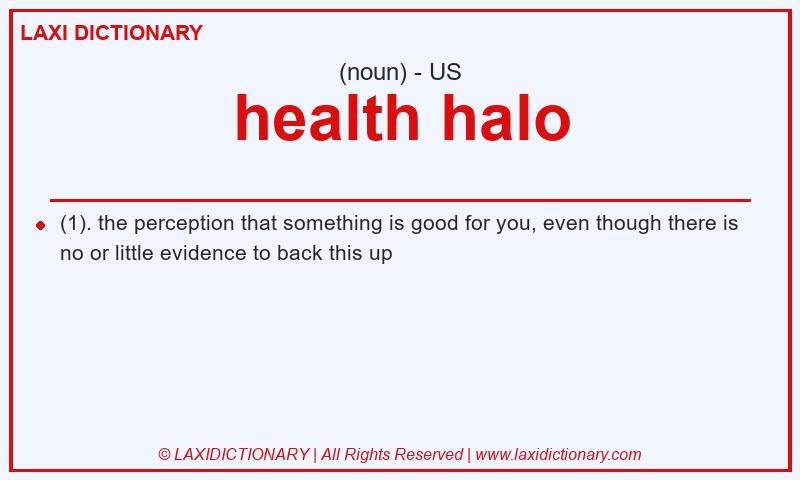 LAXI DICTIONARY

(noun) - US

health halo

(1). the perception that something is good for you, even though there is no or little evidence to back this up

© LAXIDICTIONARY | All Rights Reserved | www.laxidictionary.com